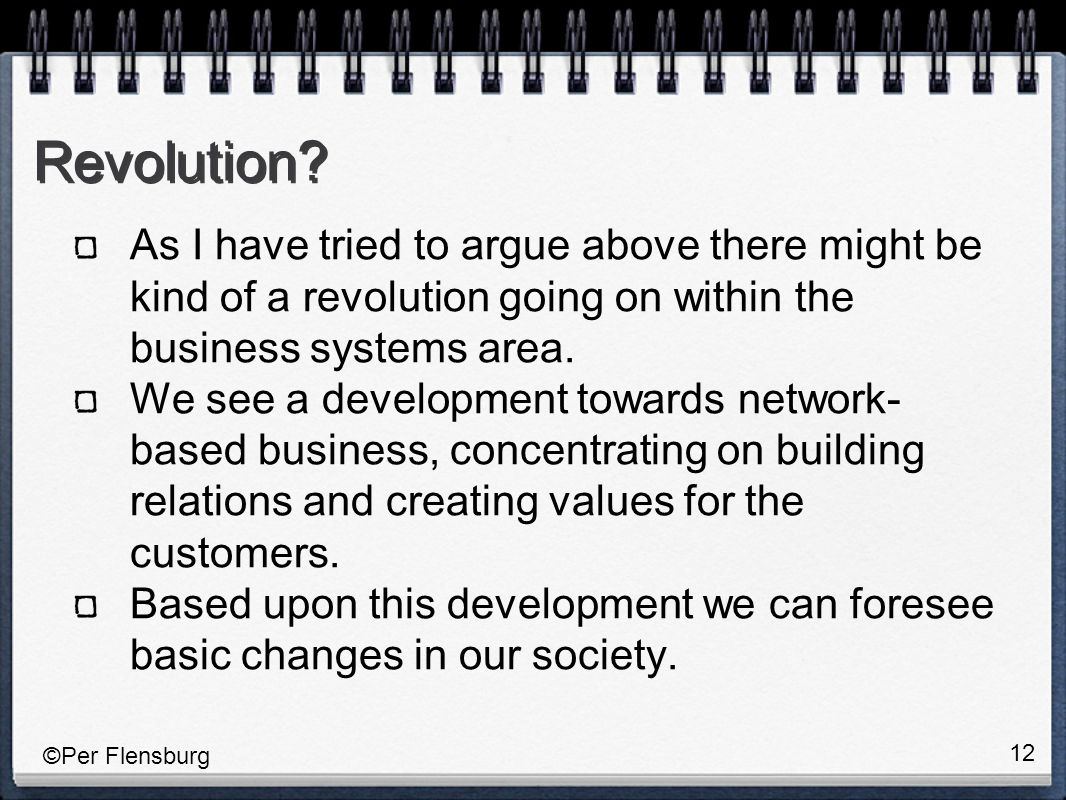 Revolution?

As I have tried to argue above there might be kind of a revolution going on within the business systems area.

We see a development towards network-based business, concentrating on building relations and creating values for the customers.

Based upon this development we can foresee basic changes in our society.

©Per Flensburg

12